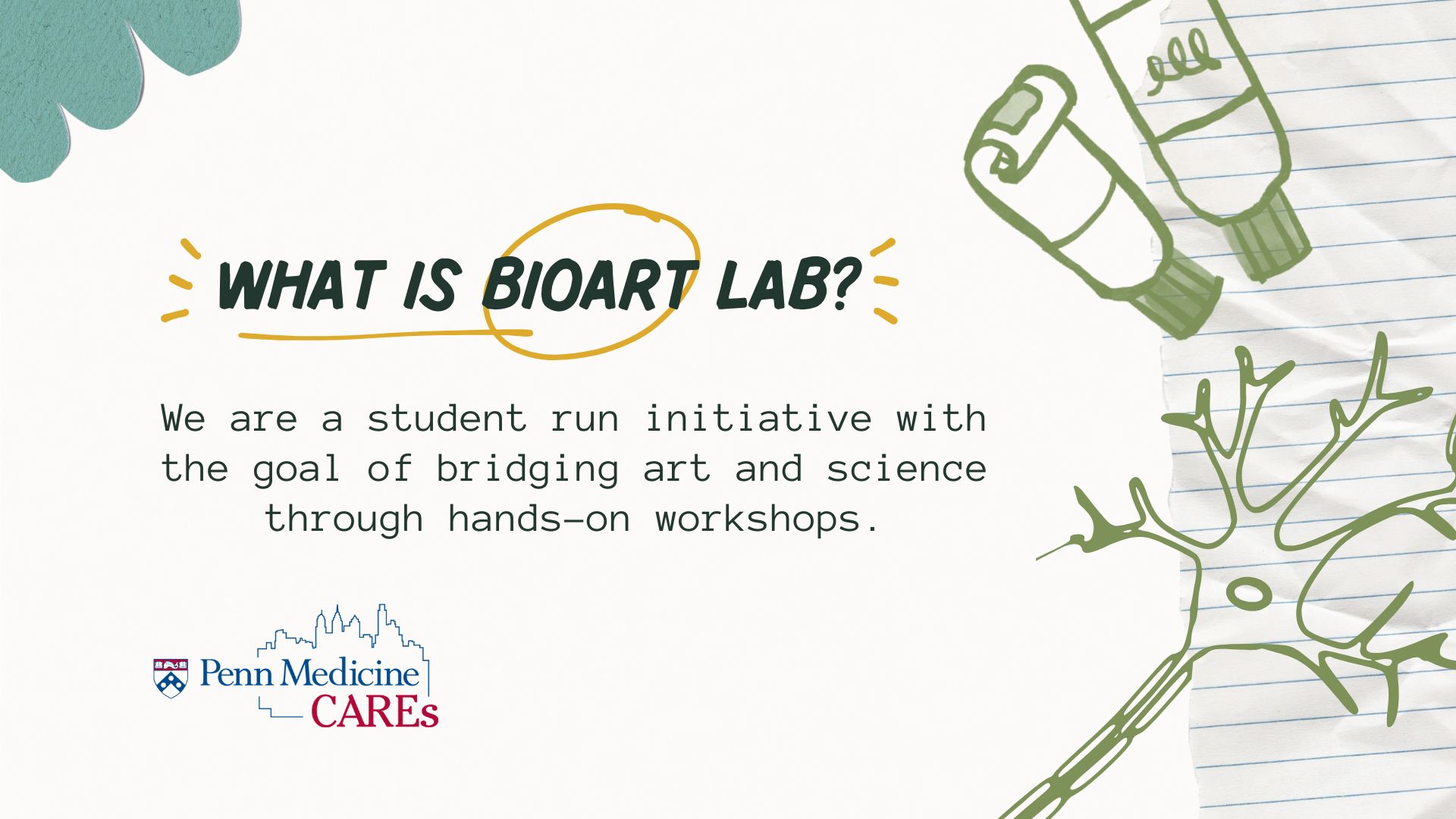 WHAT IS BIOART LAB?

We are a student run initiative with the goal of bridging art and science through hands-on workshops.

Penn Medicine CAREs